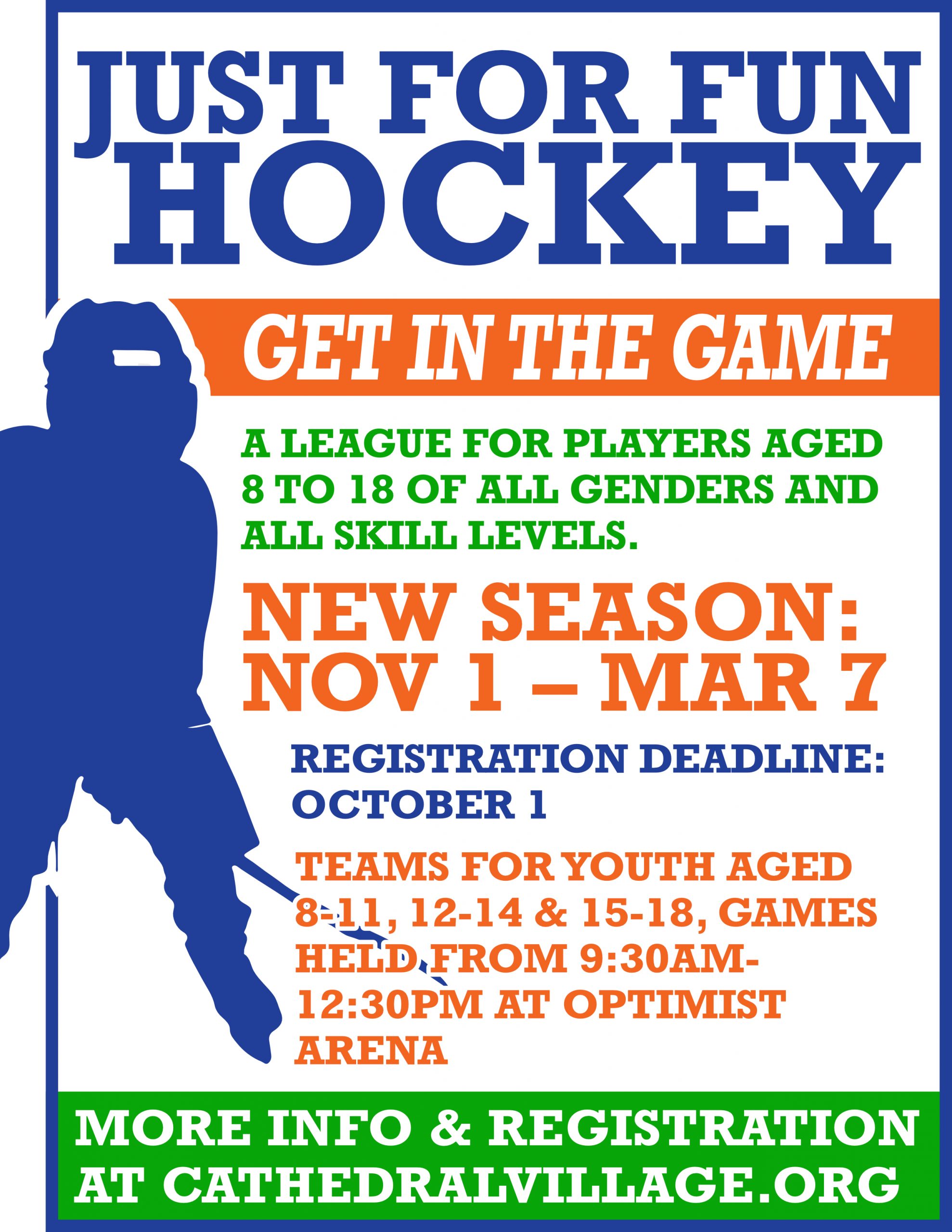 JUST FOR FUN HOCKEY

GET IN THE GAME

A LEAGUE FOR PLAYERS AGED 8 TO 18 OF ALL GENDERS AND ALL SKILL LEVELS.

NEW SEASON: NOV 1 – MAR 7

REGISTRATION DEADLINE: OCTOBER 1

TEAMS FOR YOUTH AGED 8-11, 12-14 & 15-18, GAMES HELD FROM 9:30AM-12:30PM AT OPTIMIST ARENA

MORE INFO & REGISTRATION AT CATHEDRALVILLAGE.ORG